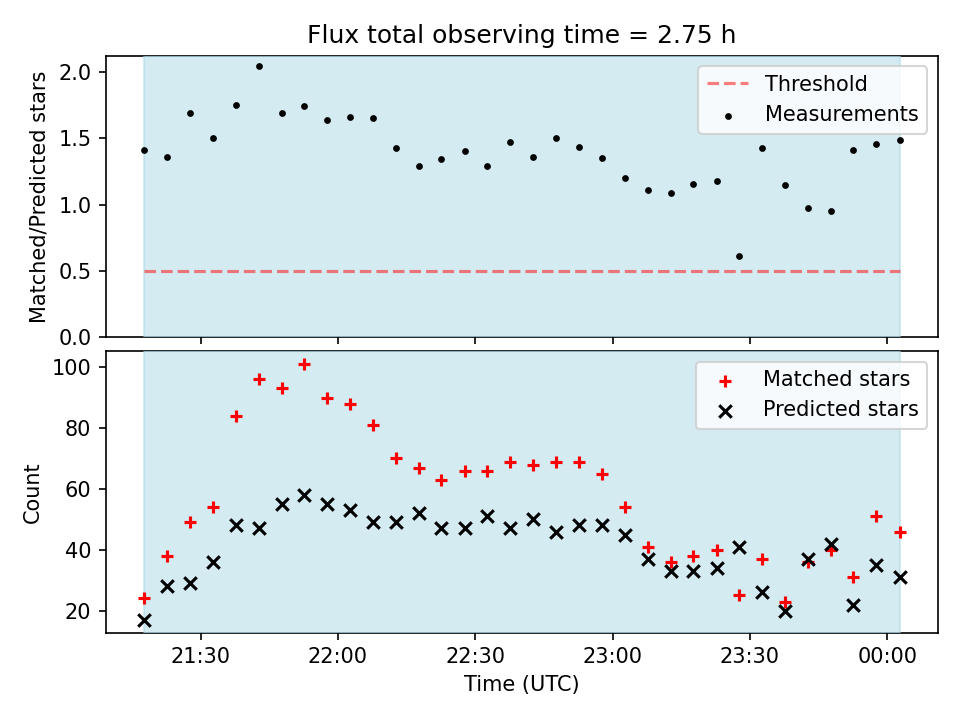 Flux total observing time = 2.75 h

Matched/Predicted stars

2.0
1.5
1.0
0.5
0.0

Threshold
Measurements

Count

100
80
60
40
20

Matched stars
Predicted stars

21:30
22:00
22:30
23:00
23:30
00:00

Time (UTC)